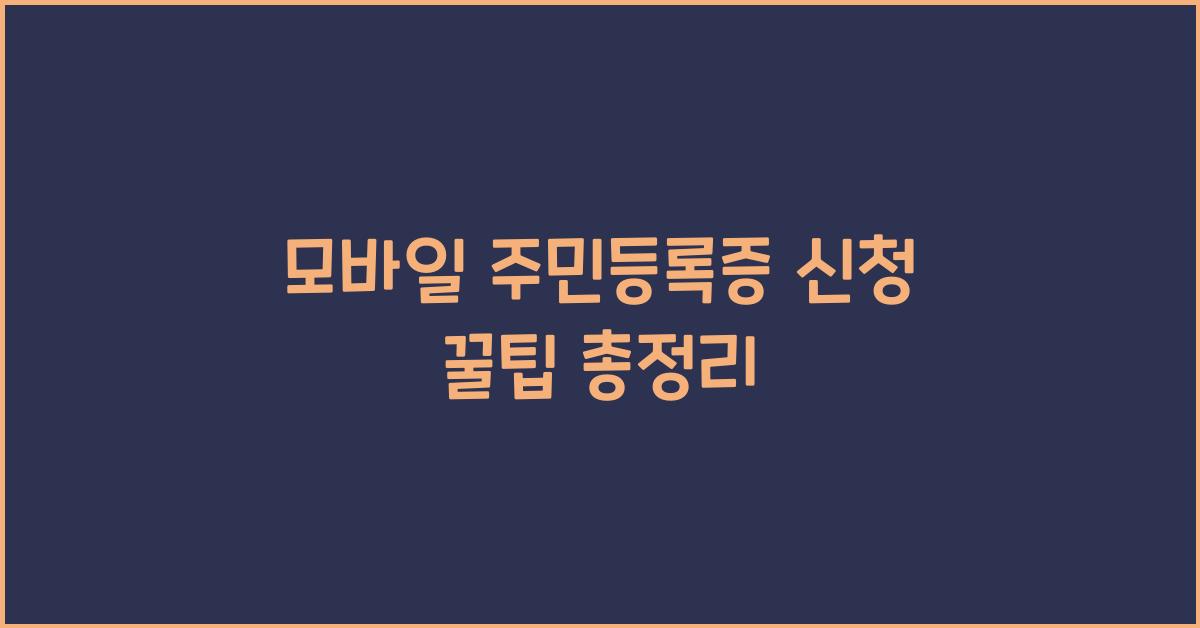 모바일 주민등록증 신청 꿀팁 총정리